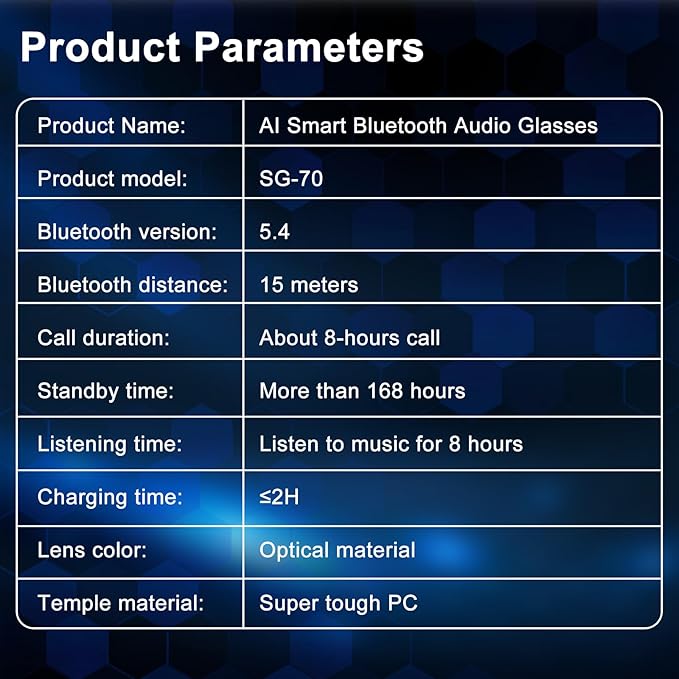 Product Parameters

| Product Name: | AI Smart Bluetooth Audio Glasses |
|---|---|
| Product model: | SG-70 |
| Bluetooth version: | 5.4 |
| Bluetooth distance: | 15 meters |
| Call duration: | About 8-hours call |
| Standby time: | More than 168 hours |
| Listening time: | Listen to music for 8 hours |
| Charging time: | ≤2H |
| Lens color: | Optical material |
| Temple material: | Super tough PC |